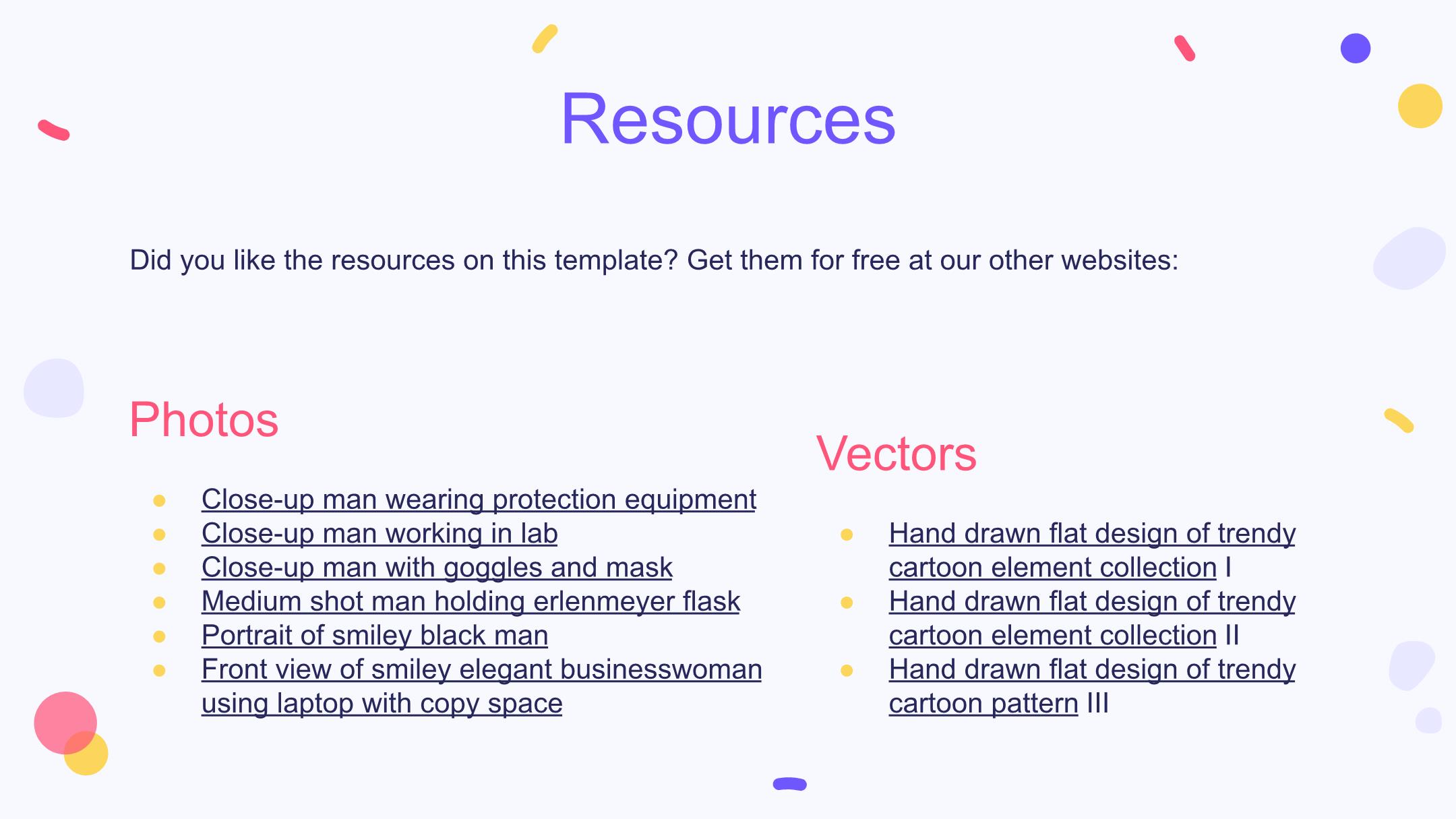 Resources

Did you like the resources on this template? Get them for free at our other websites:

Photos

- Close-up man wearing protection equipment
- Close-up man working in lab
- Close-up man with goggles and mask
- Medium shot man holding erlenmeyer flask
- Portrait of smiley black man
- Front view of smiley elegant businesswoman using laptop with copy space

Vectors

- Hand drawn flat design of trendy cartoon element collection I
- Hand drawn flat design of trendy cartoon element collection II
- Hand drawn flat design of trendy cartoon pattern III